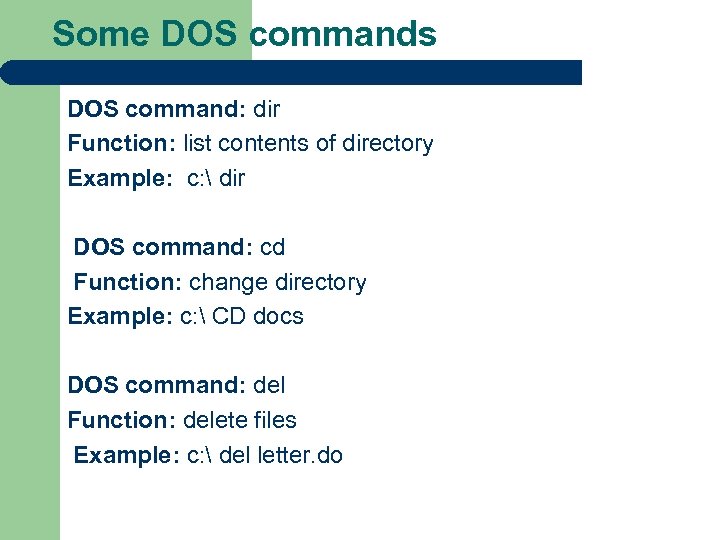 Some DOS commands

DOS command: dir
Function: list contents of directory
Example: c:\ dir

DOS command: cd
Function: change directory
Example: c:\ CD docs

DOS command: del
Function: delete files
Example: c:\ del letter.do